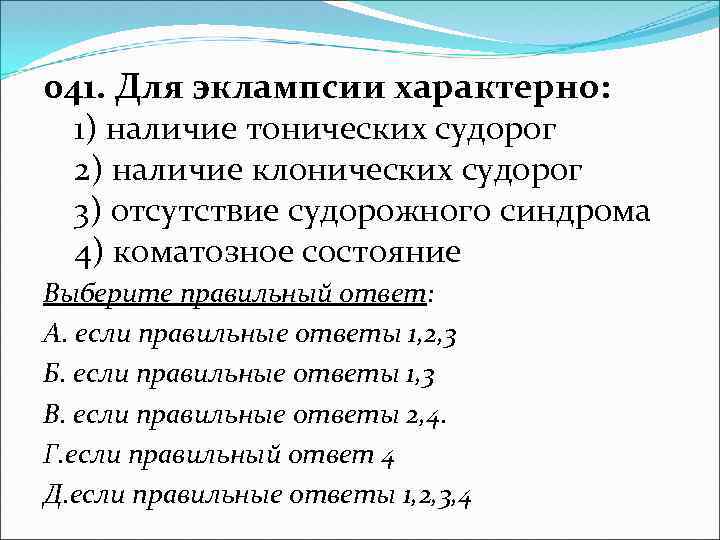 041. Для эклампсии характерно:
1) наличие тонических судорог
2) наличие клонических судорог
3) отсутствие судорожного синдрома
4) коматозное состояние

Выберите правильный ответ:
А. если правильные ответы 1,2,3
Б. если правильные ответы 1,3
В. если правильные ответы 2,4.
Г.если правильный ответ 4
Д.если правильные ответы 1,2,3,4